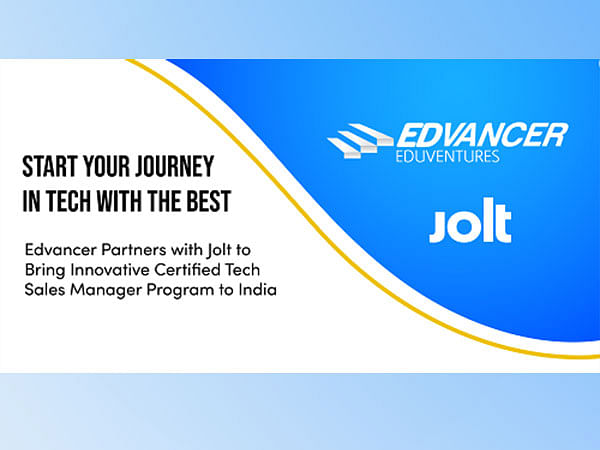 START YOUR JOURNEY IN TECH WITH THE BEST

Edvancer Partners with Jolt to Bring Innovative Certified Tech Sales Manager Program to India

EDVANCER
EDUVENTURES

Jolt